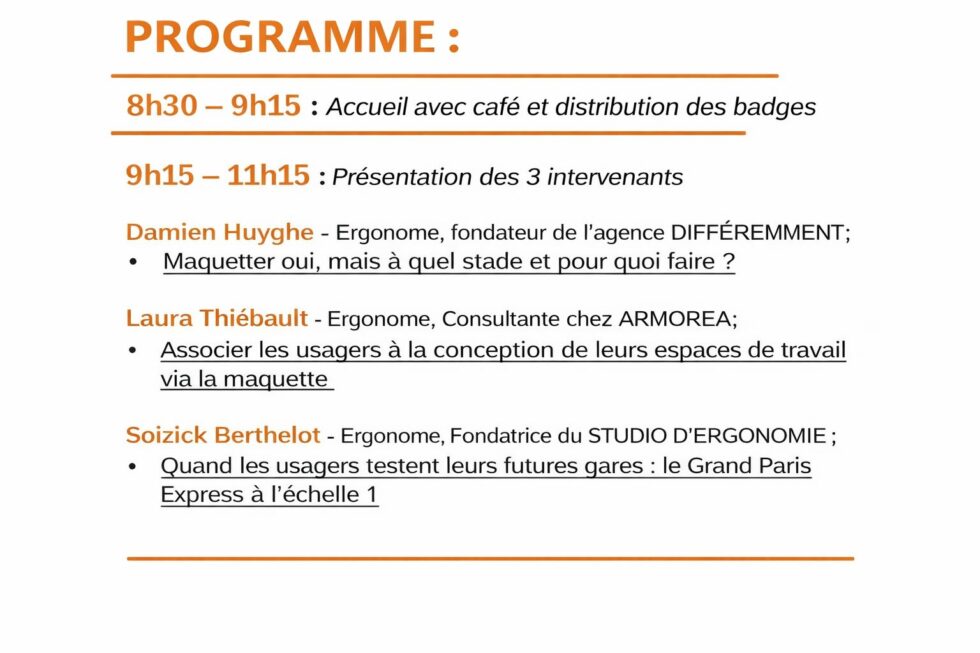 PROGRAMME :

8h30 – 9h15 : Accueil avec café et distribution des badges

9h15 – 11h15 : Présentation des 3 intervenants

Damien Huyghe - Ergonome, fondateur de l'agence DIFFÉREMMENT;
• Maquetter oui, mais à quel stade et pour quoi faire ?

Laura Thiébault - Ergonome, Consultante chez ARMOREA;
• Associer les usagers à la conception de leurs espaces de travail via la maquette

Soizick Berthelot - Ergonome, Fondatrice du STUDIO D'ERGONOMIE ;
• Quand les usagers testent leurs futures gares : le Grand Paris Express à l'échelle 1